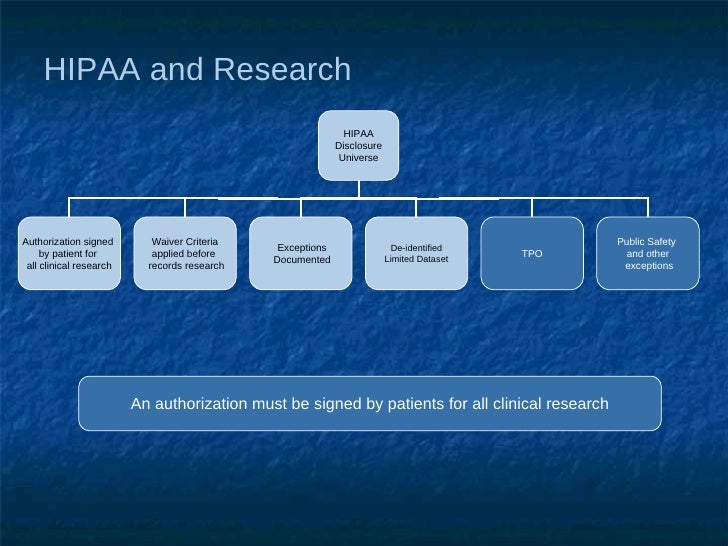 HIPAA and Research

HIPAA Disclosure Universe

Authorization signed by patient for all clinical research

Waiver Criteria applied before records research

Exceptions Documented

De-identified Limited Dataset

TPO

Public Safety and other exceptions

An authorization must be signed by patients for all clinical research